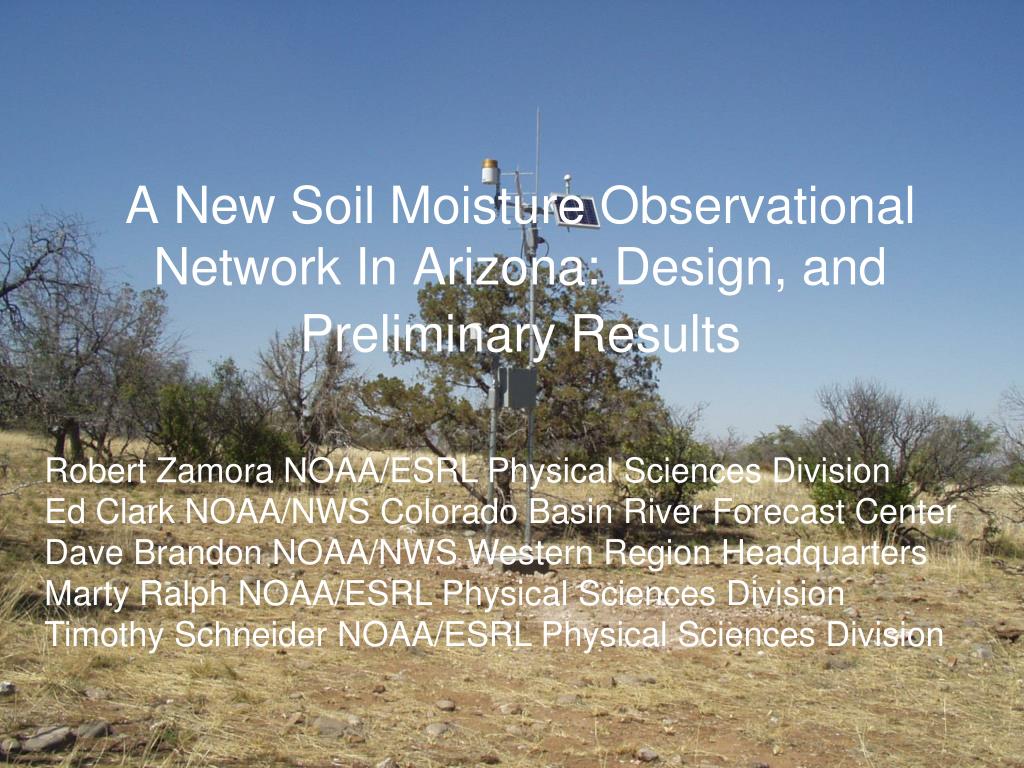 A New Soil Moisture Observational Network In Arizona: Design, and Preliminary Results

Robert Zamora NOAA/ESRL Physical Sciences Division
Ed Clark NOAA/NWS Colorado Basin River Forecast Center
Dave Brandon NOAA/NWS Western Region Headquarters
Marty Ralph NOAA/ESRL Physical Sciences Division
Timothy Schneider NOAA/ESRL Physical Sciences Division